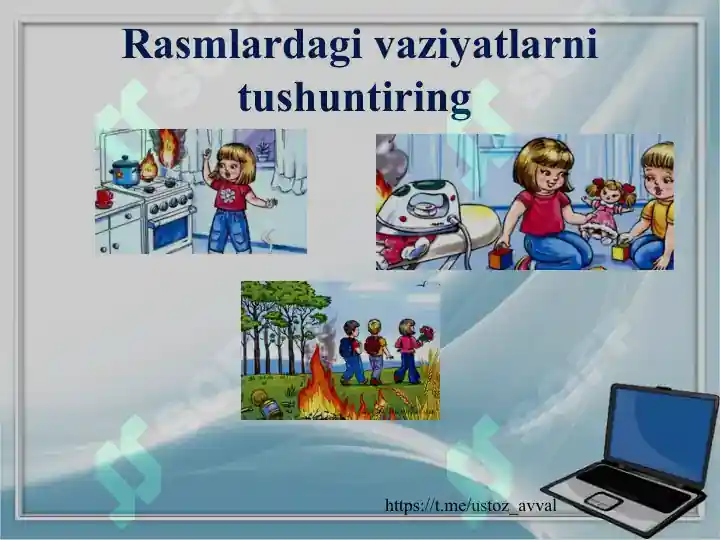 Rasmlardagi vaziyatlarni tushuntiring

https://t.me/ustoz_avval